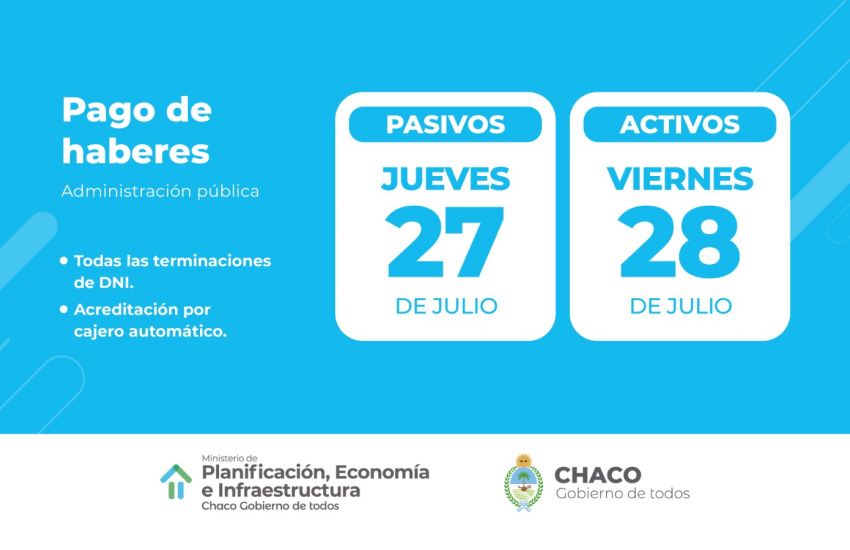 Pago de haberes
Administración pública

• Todas las terminaciones de DNI.
• Acreditación por cajero automático.

PASIVOS
JUEVES
27
DE JULIO

ACTIVOS
VIERNES
28
DE JULIO

Ministerio de
Planificación, Economía e Infraestructura
Chaco Gobierno de todos

CHACO
Gobierno de todos